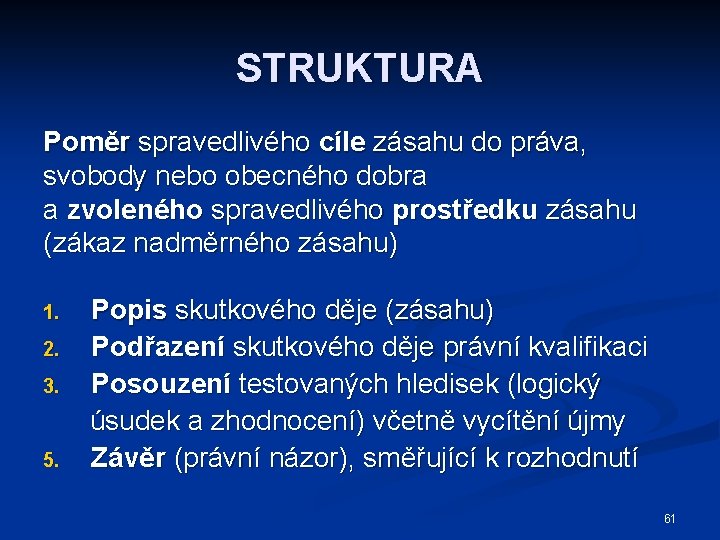 STRUKTURA

Poměr spravedlivého cíle zásahu do práva, svobody nebo obecného dobra a zvoleného spravedlivého prostředku zásahu (zákaz nadměrného zásahu)

1. Popis skutkového děje (zásahu)
2. Podřazení skutkového děje právní kvalifikaci
3. Posouzení testovaných hledisek (logický úsudek a zhodnocení) včetně vycítění újmy
5. Závěr (právní názor), směřující k rozhodnutí

61